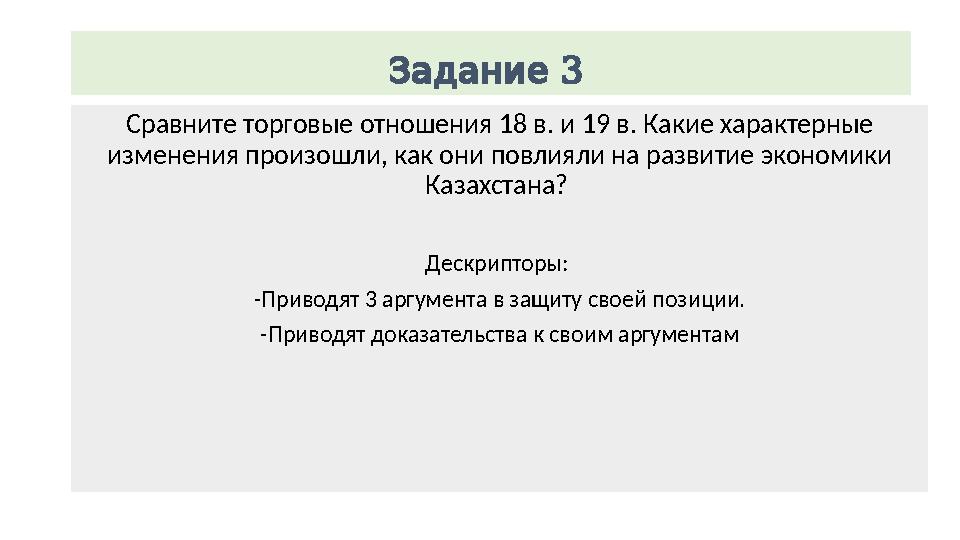 Задание 3

Сравните торговые отношения 18 в. и 19 в. Какие характерные изменения произошли, как они повлияли на развитие экономики Казахстана?

Дескрипторы:

-Приводят 3 аргумента в защиту своей позиции.

-Приводят доказательства к своим аргументам